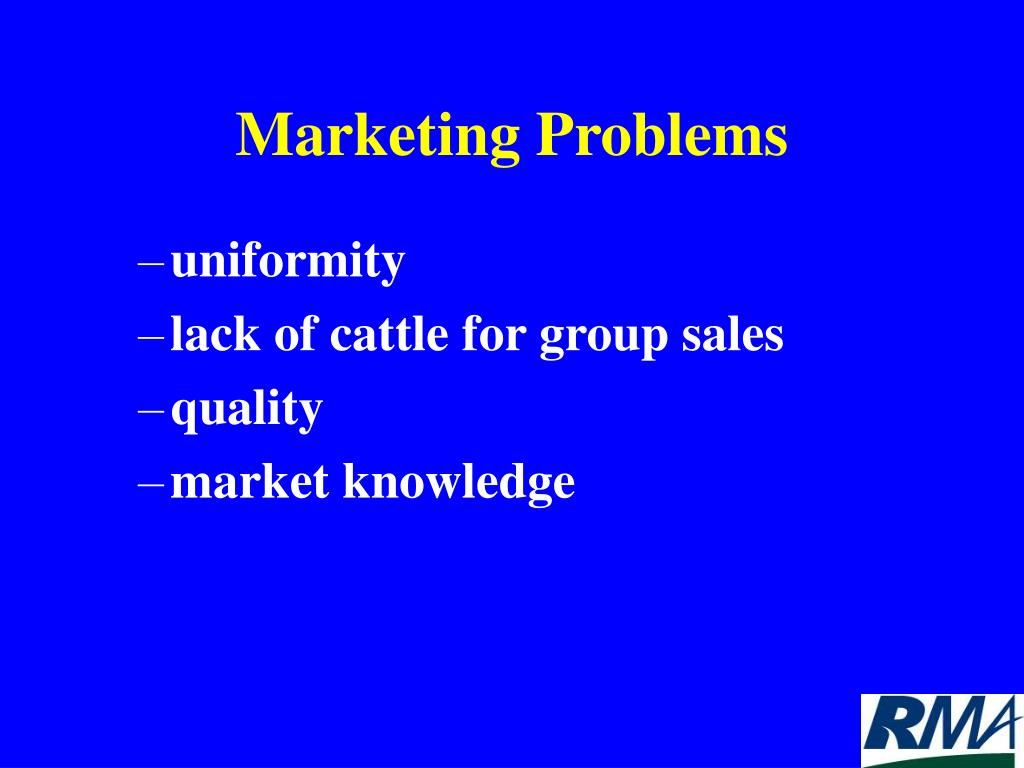 Marketing Problems

– uniformity
– lack of cattle for group sales
– quality
– market knowledge

RMA